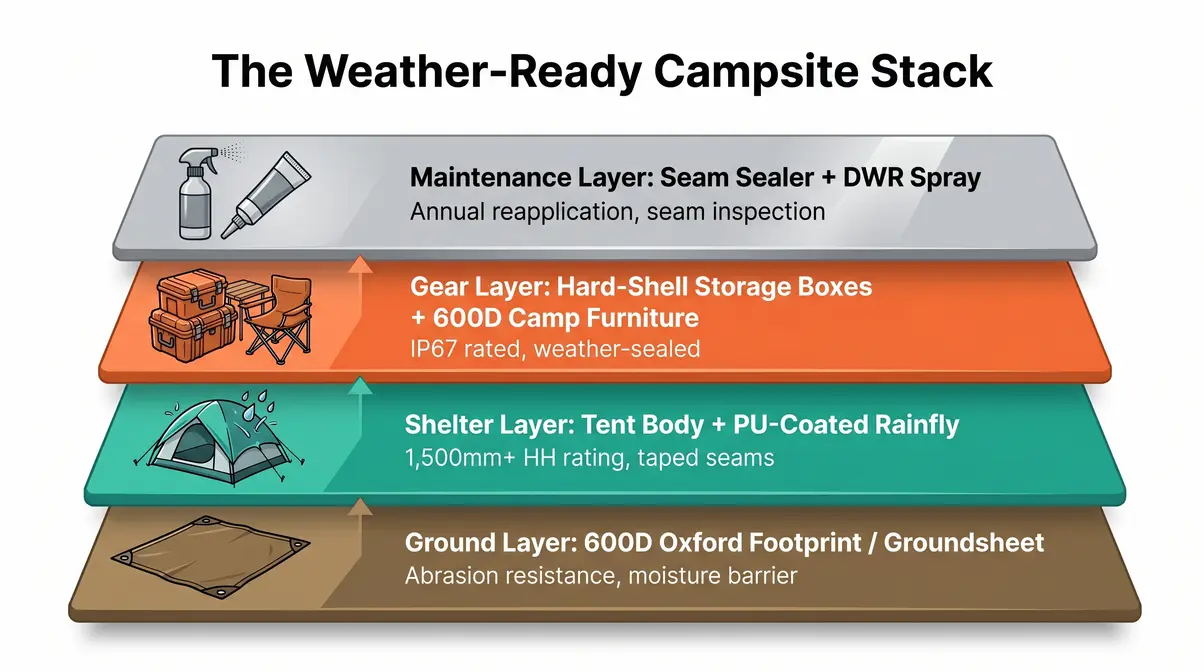 The Weather-Ready Campsite Stack

Maintenance Layer: Seam Sealer + DWR Spray
Annual reapplication, seam inspection

Gear Layer: Hard-Shell Storage Boxes + 600D Camp Furniture
IP67 rated, weather-sealed

Shelter Layer: Tent Body + PU-Coated Rainfly
1,500mm+ HH rating, taped seams

Ground Layer: 600D Oxford Footprint / Groundsheet
Abrasion resistance, moisture barrier